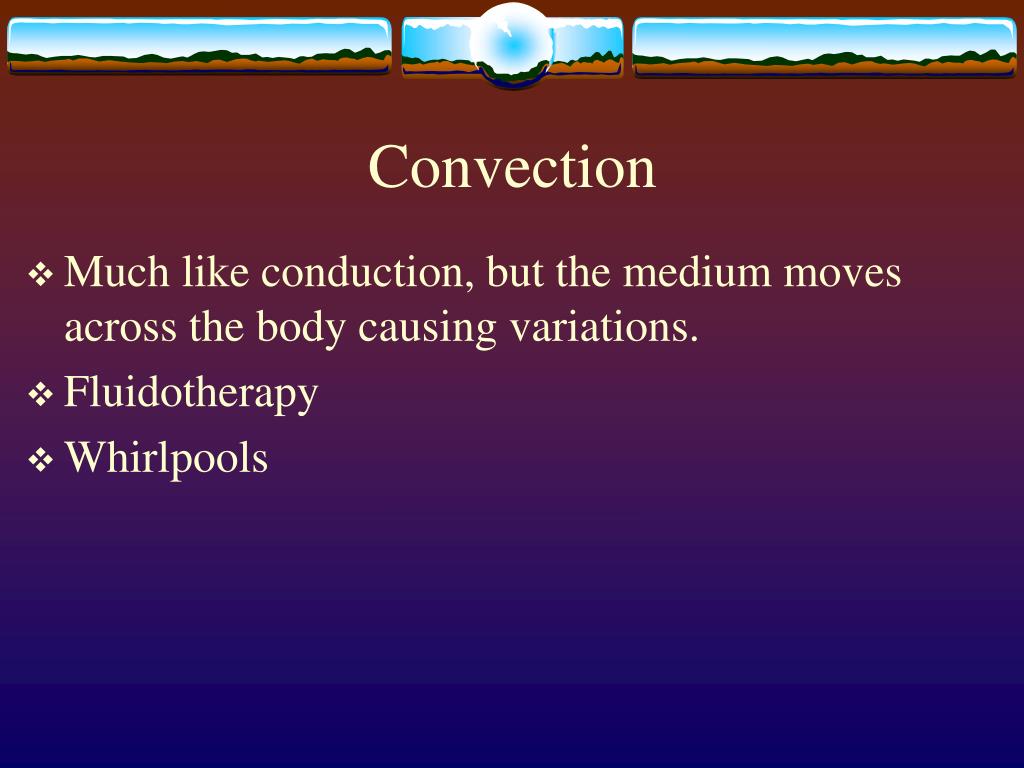 Convection

❖ Much like conduction, but the medium moves across the body causing variations.
❖ Fluidotherapy
❖ Whirlpools